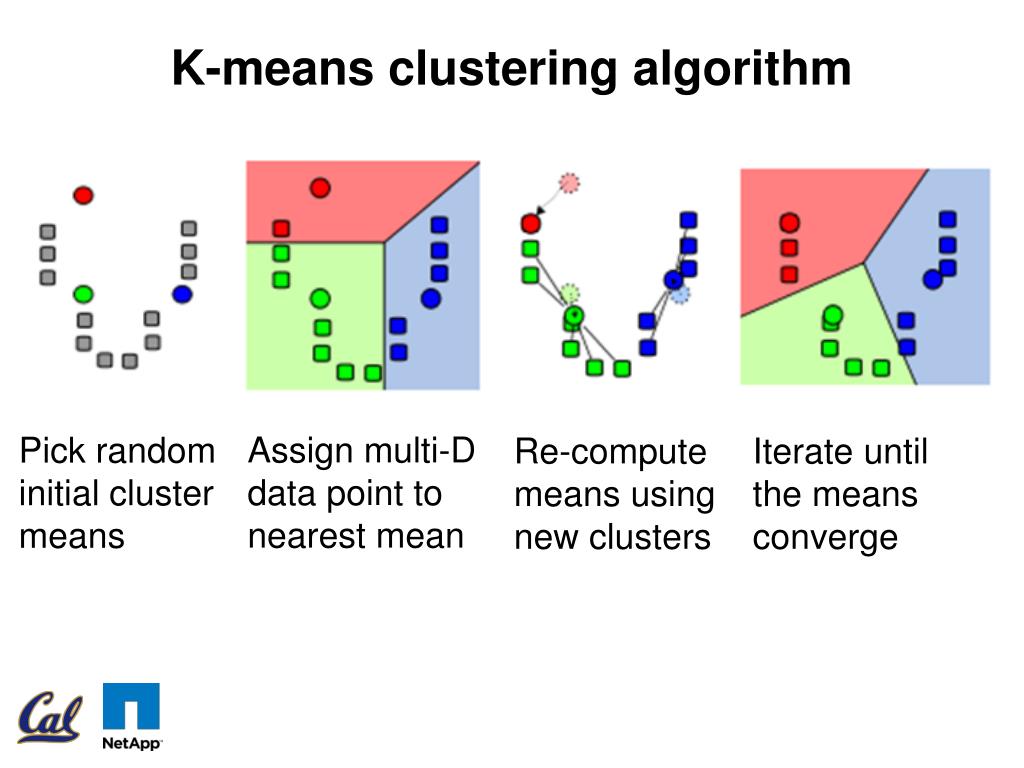 K-means clustering algorithm

Pick random initial cluster means

Assign multi-D data point to nearest mean

Re-compute means using new clusters

Iterate until the means converge

Cal

NetApp